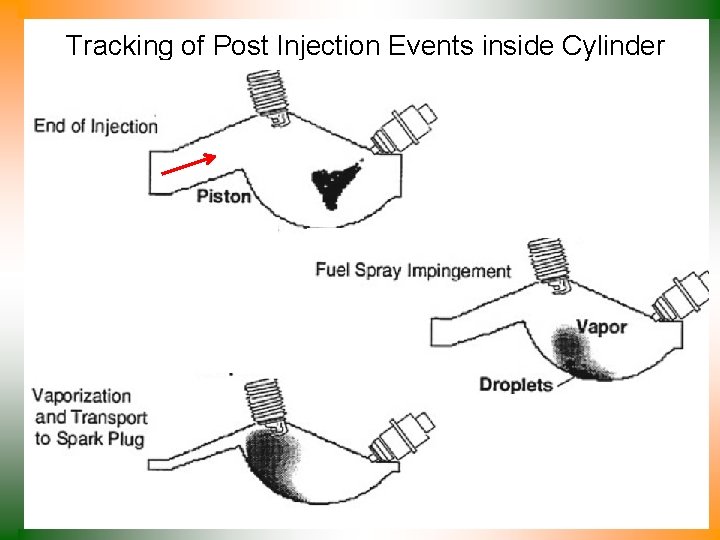 Tracking of Post Injection Events inside Cylinder

End of Injection

Piston

Fuel Spray Impingement

Vapor

Droplets

Vaporization and Transport to Spark Plug